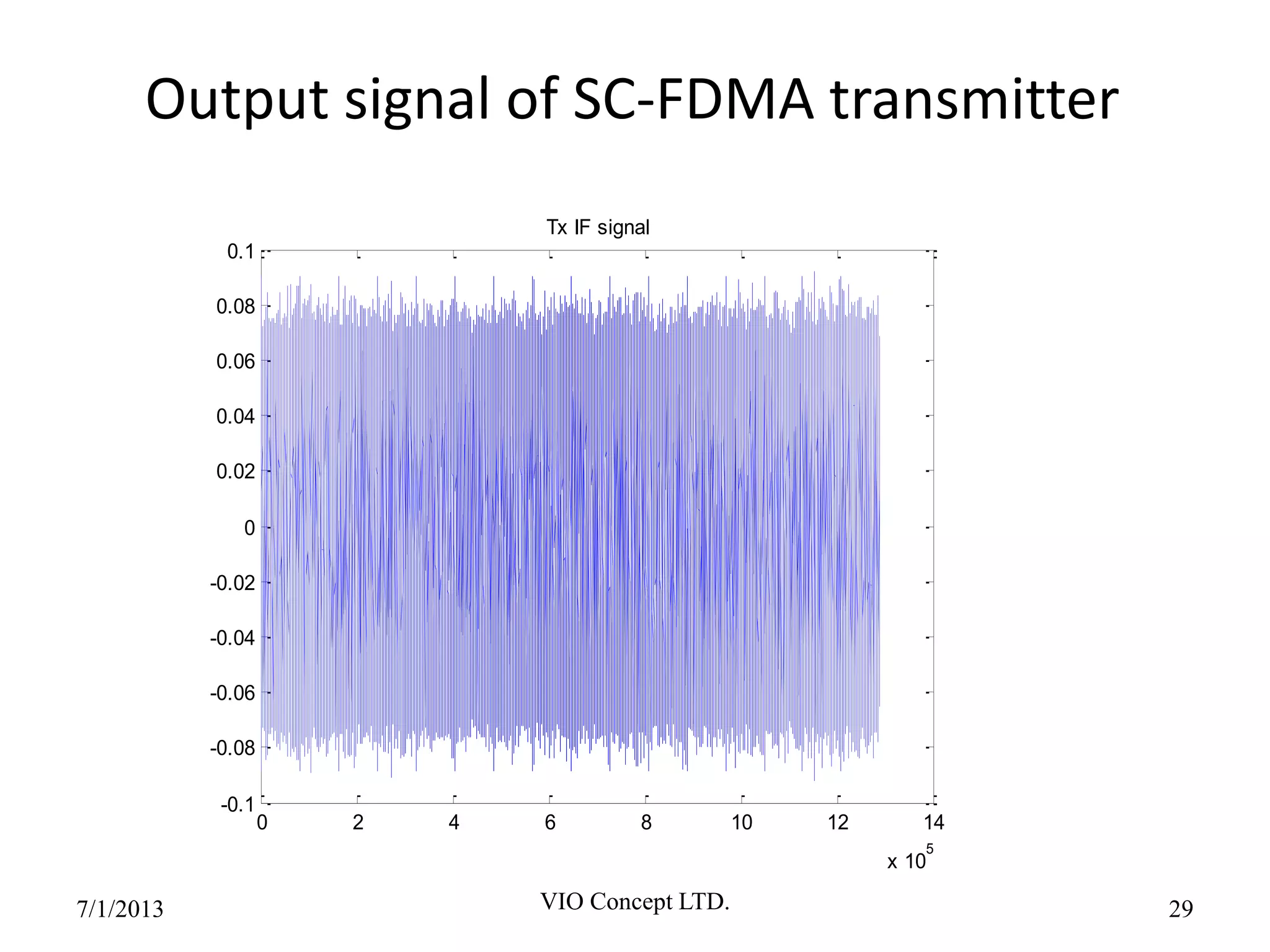 Output signal of SC-FDMA transmitter

Tx IF signal

0.1
0.08
0.06
0.04
0.02
0
-0.02
-0.04
-0.06
-0.08
-0.1

0 2 4 6 8 10 12 14

x $10^5$

7/1/2013

VIO Concept LTD.

29